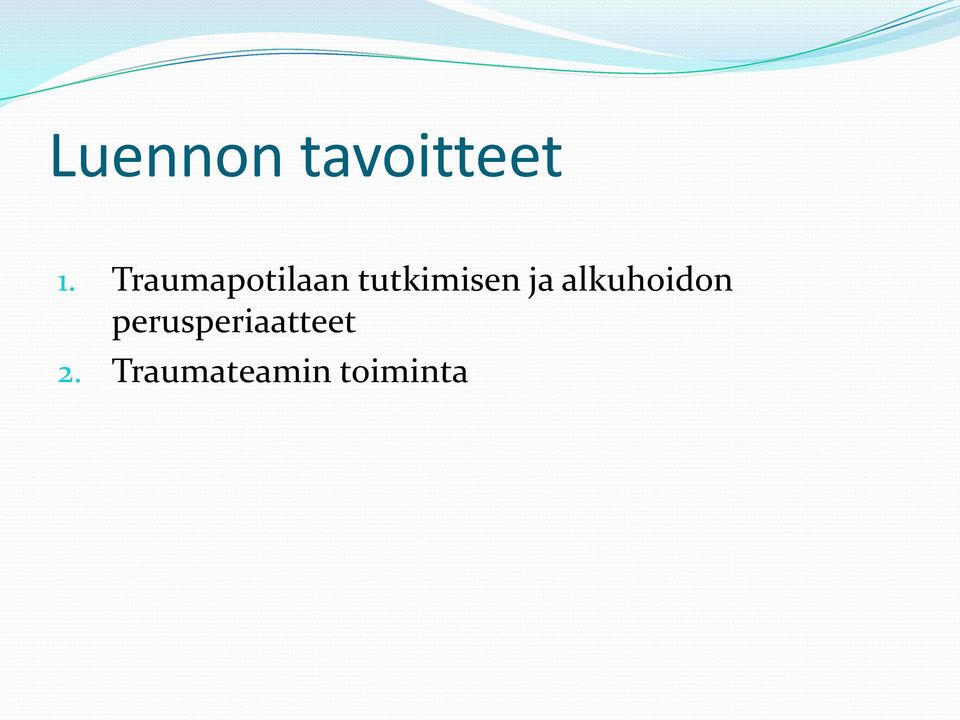 Luennon tavoitteet

1. Traumapotilaan tutkimisen ja alkuhoidon perusperiaatteet
2. Traumateamin toiminta